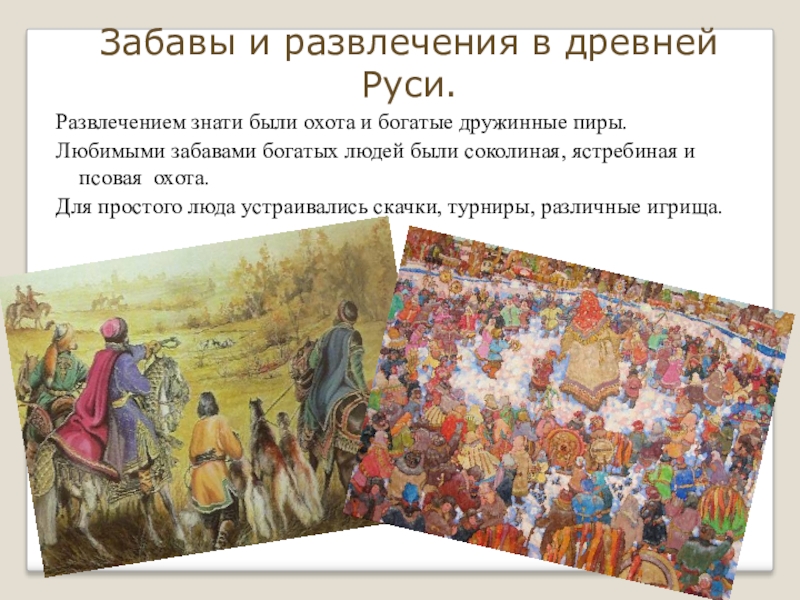 Забавы и развлечения в древней Руси.

Развлечением знати были охота и богатые дружинные пиры.

Любимыми забавами богатых людей были соколиная, ястребиная и псовая охота.

Для простого люда устраивались скачки, турниры, различные игрища.